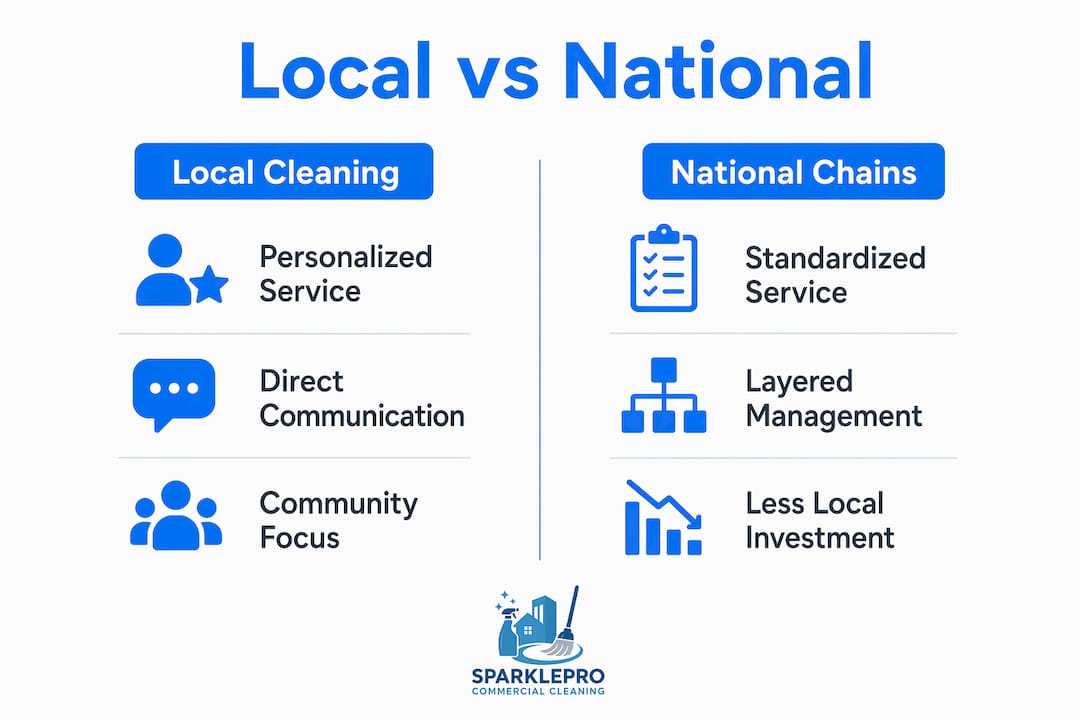 Local vs National

Local Cleaning

Personalized Service

Direct Communication

Community Focus

National Chains

Standardized Service

Layered Management

Less Local Investment

SPARKLEPRO
COMMERCIAL CLEANING